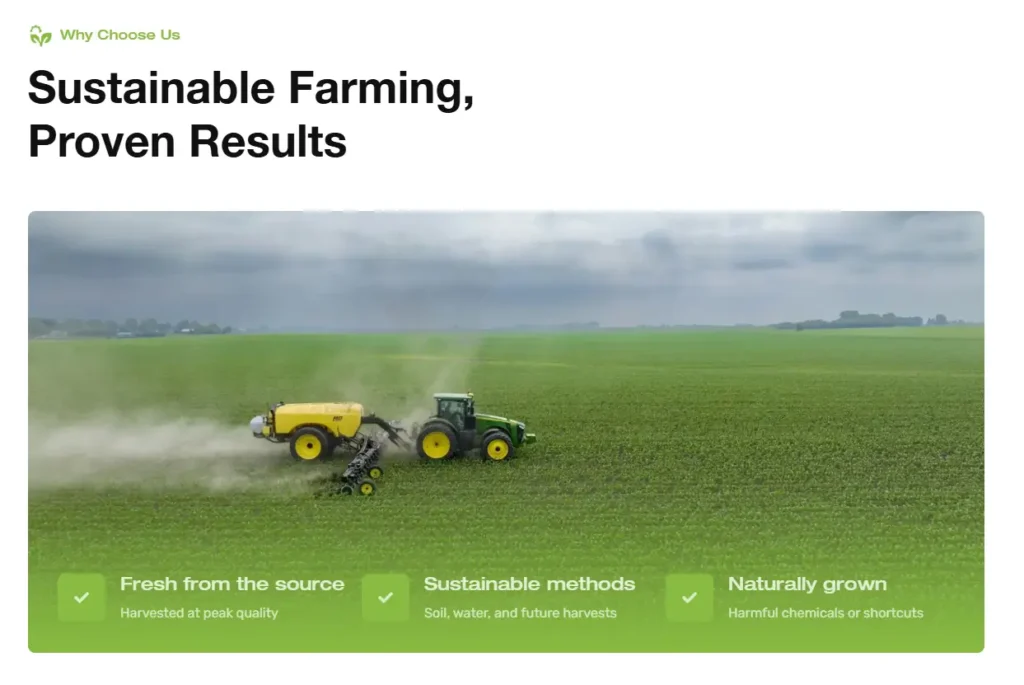 Why Choose Us

Sustainable Farming, Proven Results

Fresh from the source
Harvested at peak quality

Sustainable methods
Soil, water, and future harvests

Naturally grown
Harmful chemicals or shortcuts